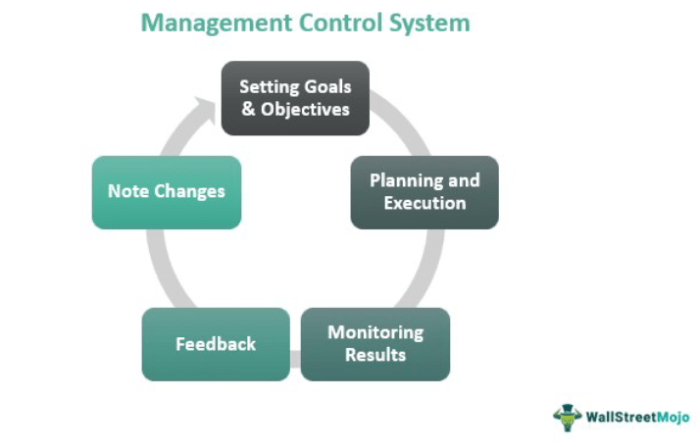 Management Control System

Setting Goals & Objectives

Planning and Execution

Monitoring Results

Feedback

Note Changes

WallStreetMojo